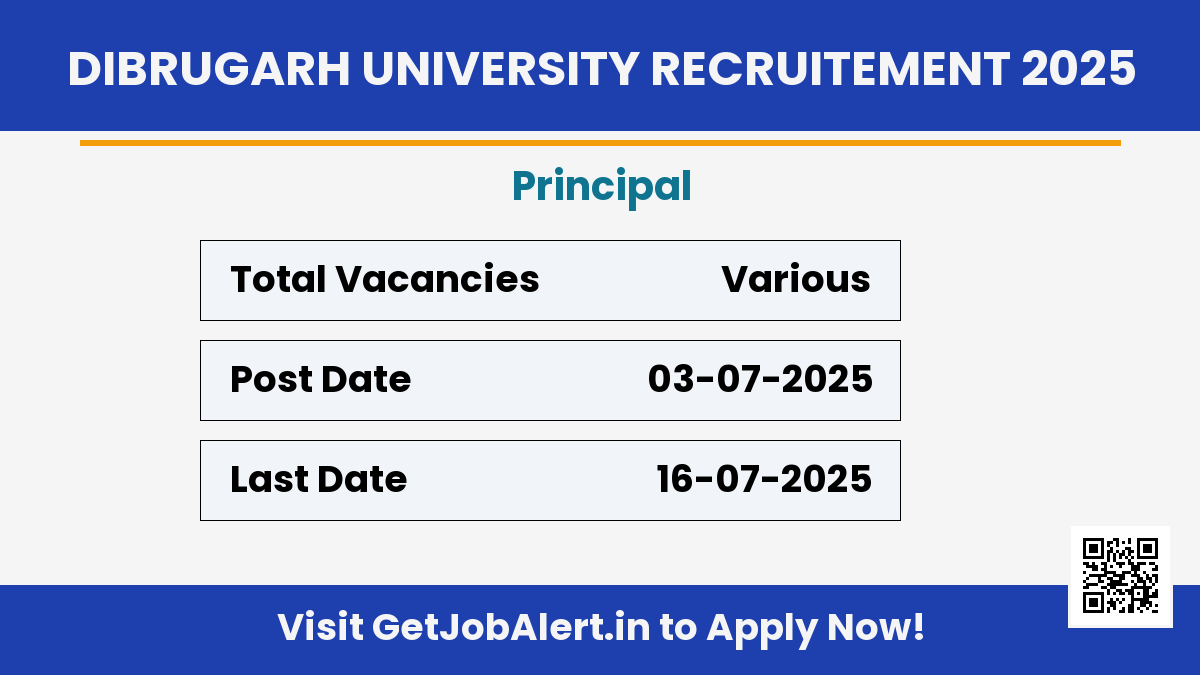 DIBRUGARH UNIVERSITY RECRUITEMENT 2025

Principal

| Total Vacancies | Various |
|---|---|
| Post Date | 03-07-2025 |
| Last Date | 16-07-2025 |

Visit GetJobAlert.in to Apply Now!